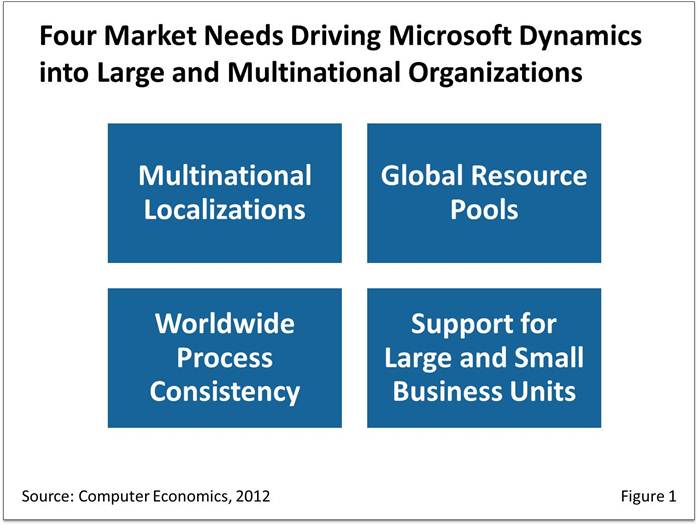 Four Market Needs Driving Microsoft Dynamics into Large and Multinational Organizations

Multinational Localizations

Global Resource Pools

Worldwide Process Consistency

Support for Large and Small Business Units

Source: Computer Economics, 2012

Figure 1